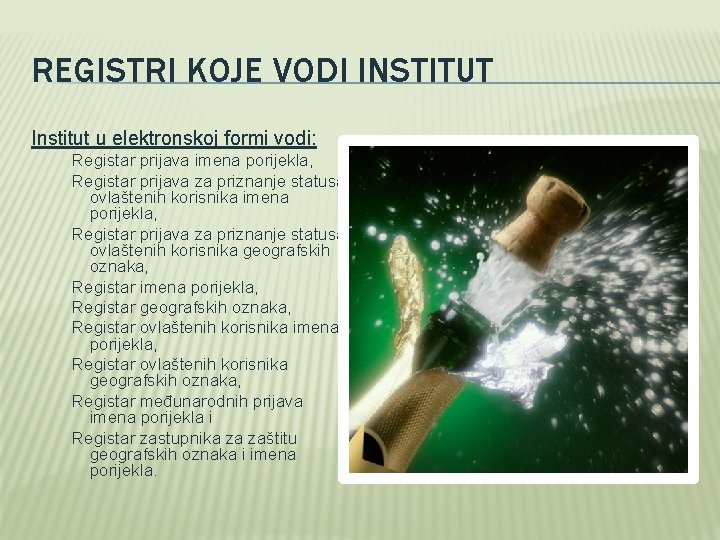 REGISTRI KOJE VODI INSTITUT

Institut u elektronskoj formi vodi:

Registar prijava imena porijekla,

Registar prijava za priznanje statusa ovlaštenih korisnika imena porijekla,

Registar prijava za priznanje statusa ovlaštenih korisnika geografskih oznaka,

Registar imena porijekla,

Registar geografskih oznaka,

Registar ovlaštenih korisnika imena porijekla,

Registar ovlaštenih korisnika geografskih oznaka,

Registar međunarodnih prijava imena porijekla i

Registar zastupnika za zaštitu geografskih oznaka i imena porijekla.